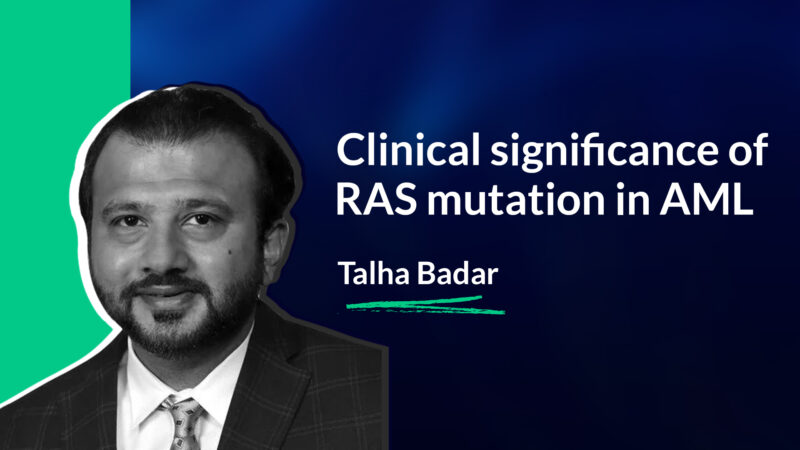 Clinical significance of RAS mutation in AML

Talha Badar